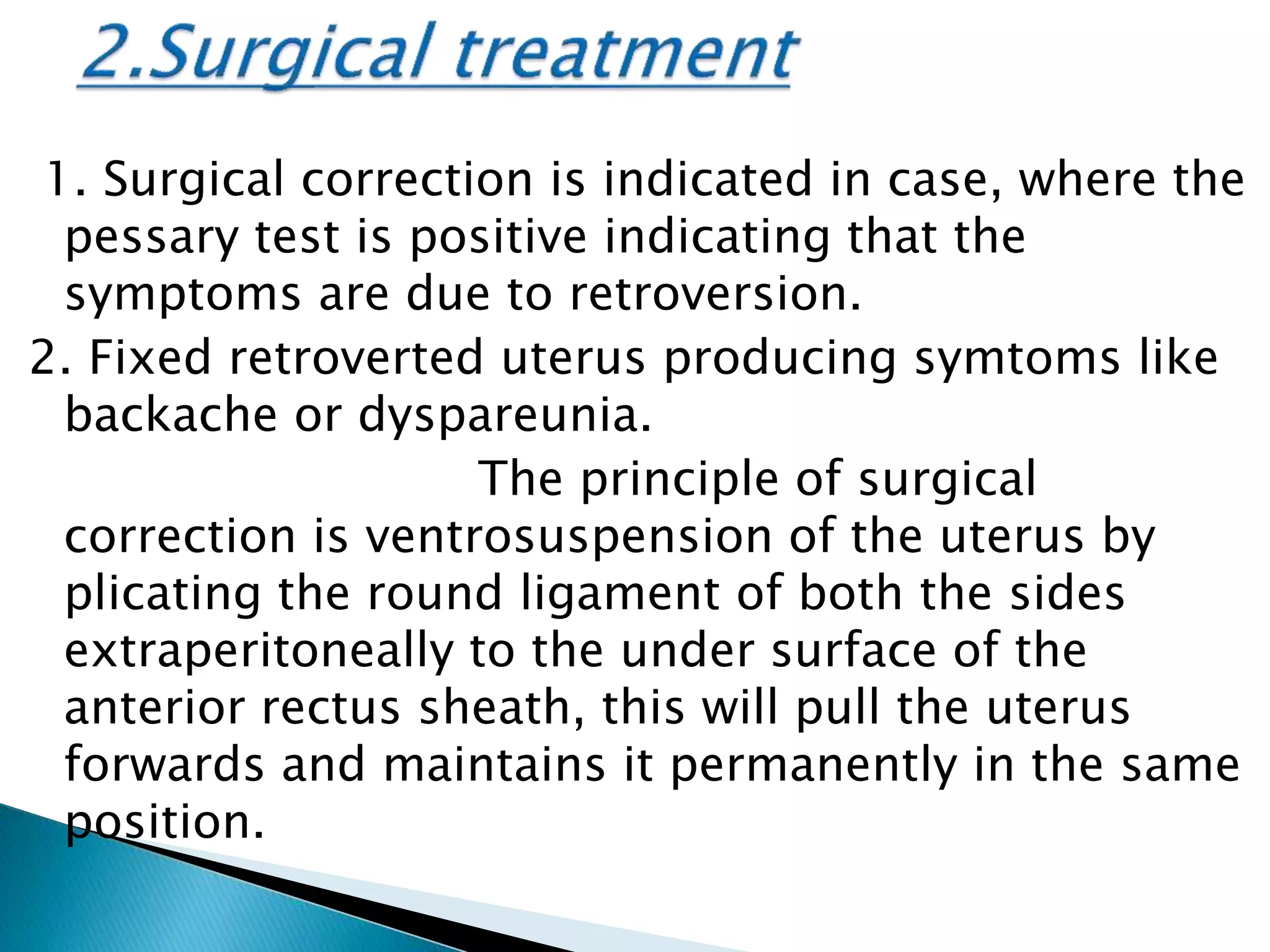 2.Surgical treatment

1. Surgical correction is indicated in case, where the pessary test is positive indicating that the symptoms are due to retroversion.
2. Fixed retroverted uterus producing symtoms like backache or dyspareunia.

The principle of surgical correction is ventrosuspension of the uterus by plicating the round ligament of both the sides extraperitoneally to the under surface of the anterior rectus sheath, this will pull the uterus forwards and maintains it permanently in the same position.